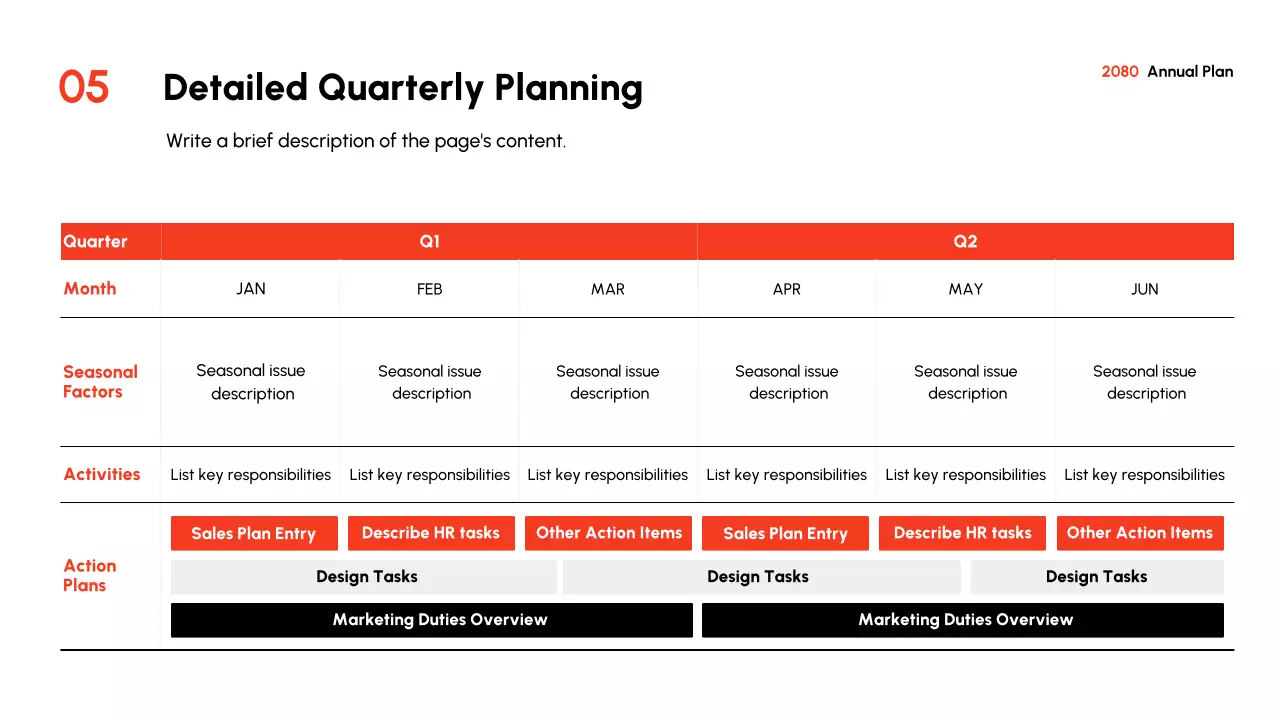 05

Detailed Quarterly Planning

2080 Annual Plan

Write a brief description of the page's content.

| Quarter | Q1 | | | Q2 | | |
|---|---|---|---|---|---|---|
| Month | JAN | FEB | MAR | APR | MAY | JUN |
| Seasonal Factors | Seasonal issue description | Seasonal issue description | Seasonal issue description | Seasonal issue description | Seasonal issue description | Seasonal issue description |
| Activities | List key responsibilities | List key responsibilities | List key responsibilities | List key responsibilities | List key responsibilities | List key responsibilities |
| Action Plans | Sales Plan Entry | Describe HR tasks | Other Action Items | Sales Plan Entry | Describe HR tasks | Other Action Items |

Design Tasks
Design Tasks
Design Tasks

Marketing Duties Overview
Marketing Duties Overview